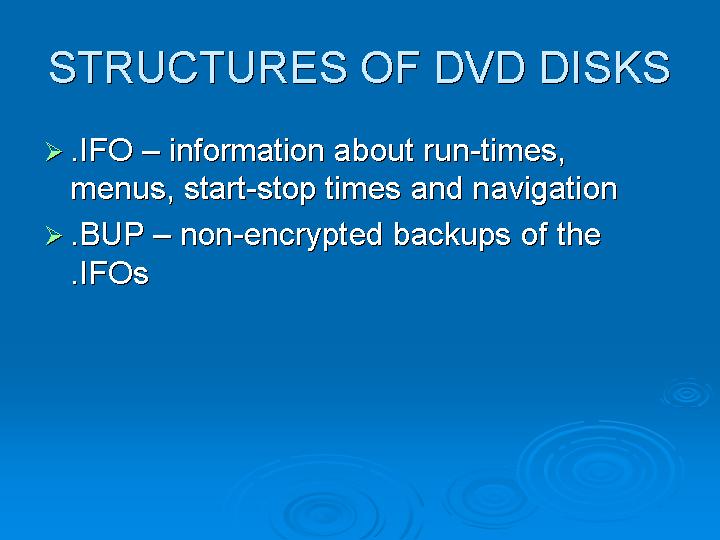 STRUCTURES OF DVD DISKS

➢ .IFO – information about run-times, menus, start-stop times and navigation

➢ .BUP – non-encrypted backups of the .IFOs